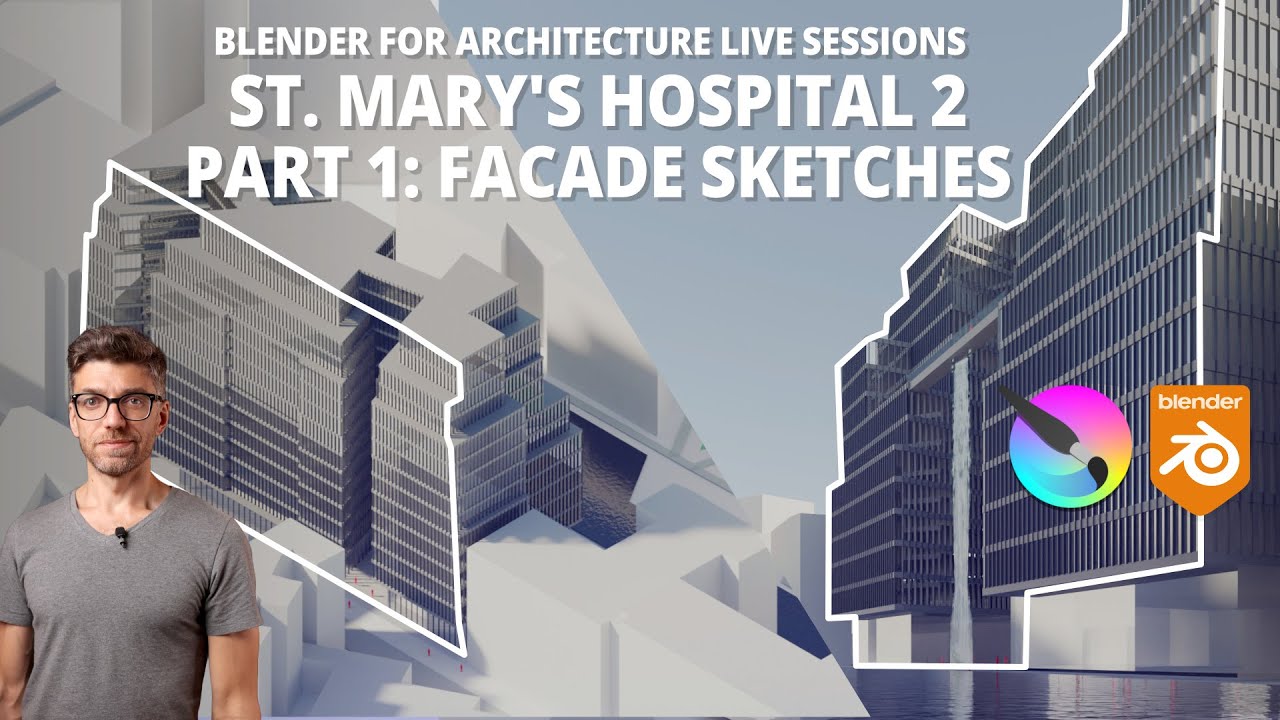 BLENDER FOR ARCHITECTURE LIVE SESSIONS
ST. MARY'S HOSPITAL 2
PART 1: FACADE SKETCHES

blender